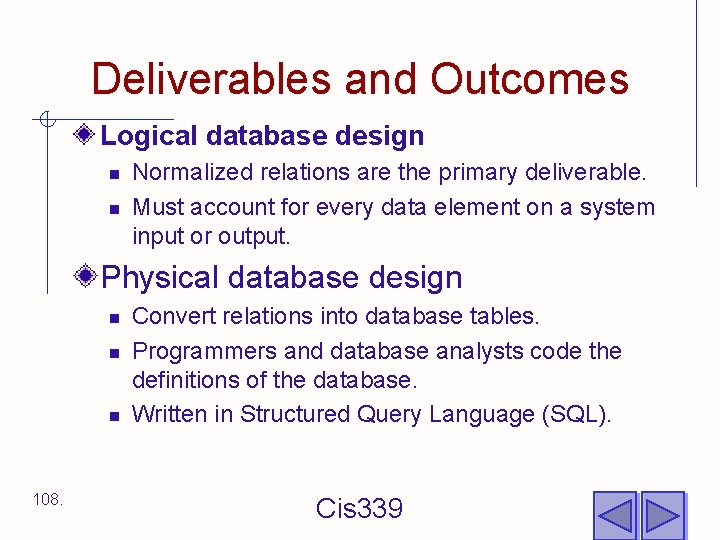 Deliverables and Outcomes

Logical database design

Normalized relations are the primary deliverable.

Must account for every data element on a system input or output.

Physical database design

Convert relations into database tables.

Programmers and database analysts code the definitions of the database.

Written in Structured Query Language (SQL).

108.

Cis339